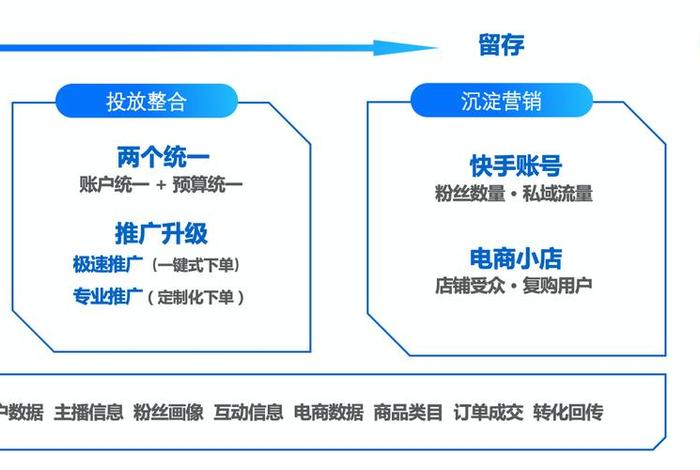 留存

投放整合

两个统一
账户统一 + 预算统一

推广升级
极速推广（一键式下单）
专业推广（定制化下单）

沉淀营销

快手账号
粉丝数量 · 私域流量

电商小店
店铺受众 · 复购用户

户数据 主播信息 粉丝画像 互动信息 电商数据 商品类目 订单成交 转化回传